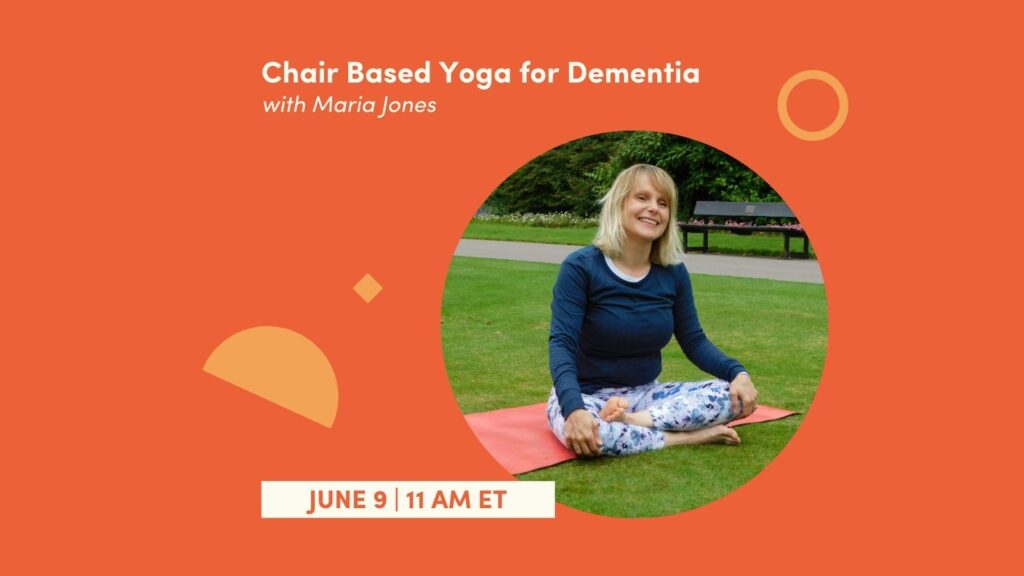 Chair Based Yoga for Dementia
with Maria Jones

JUNE 9 | 11 AM ET